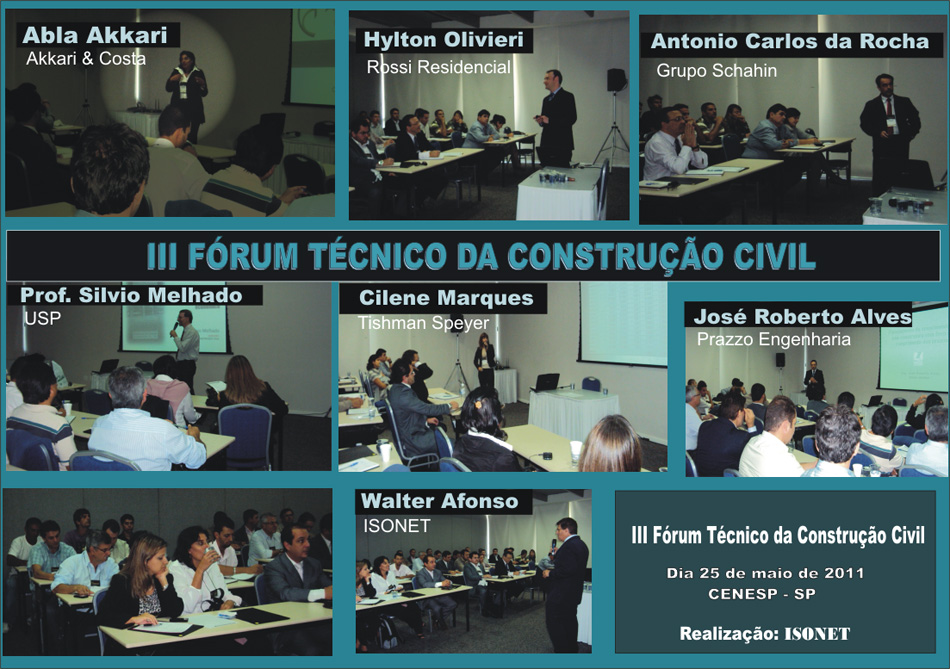 Abla Akkari
Akkari & Costa

Hylton Olivieri
Rossi Residencial

Antonio Carlos da Rocha
Grupo Schahin

III FÓRUM TÉCNICO DA CONSTRUÇÃO CIVIL

Prof. Silvio Melhado
USP

Cilene Marques
Tishman Speyer

José Roberto Alves
Prazzo Engenharia

Walter Afonso
ISONET

III Fórum Técnico da Construção Civil

Dia 25 de maio de 2011
CENESP - SP

Realização: ISONET